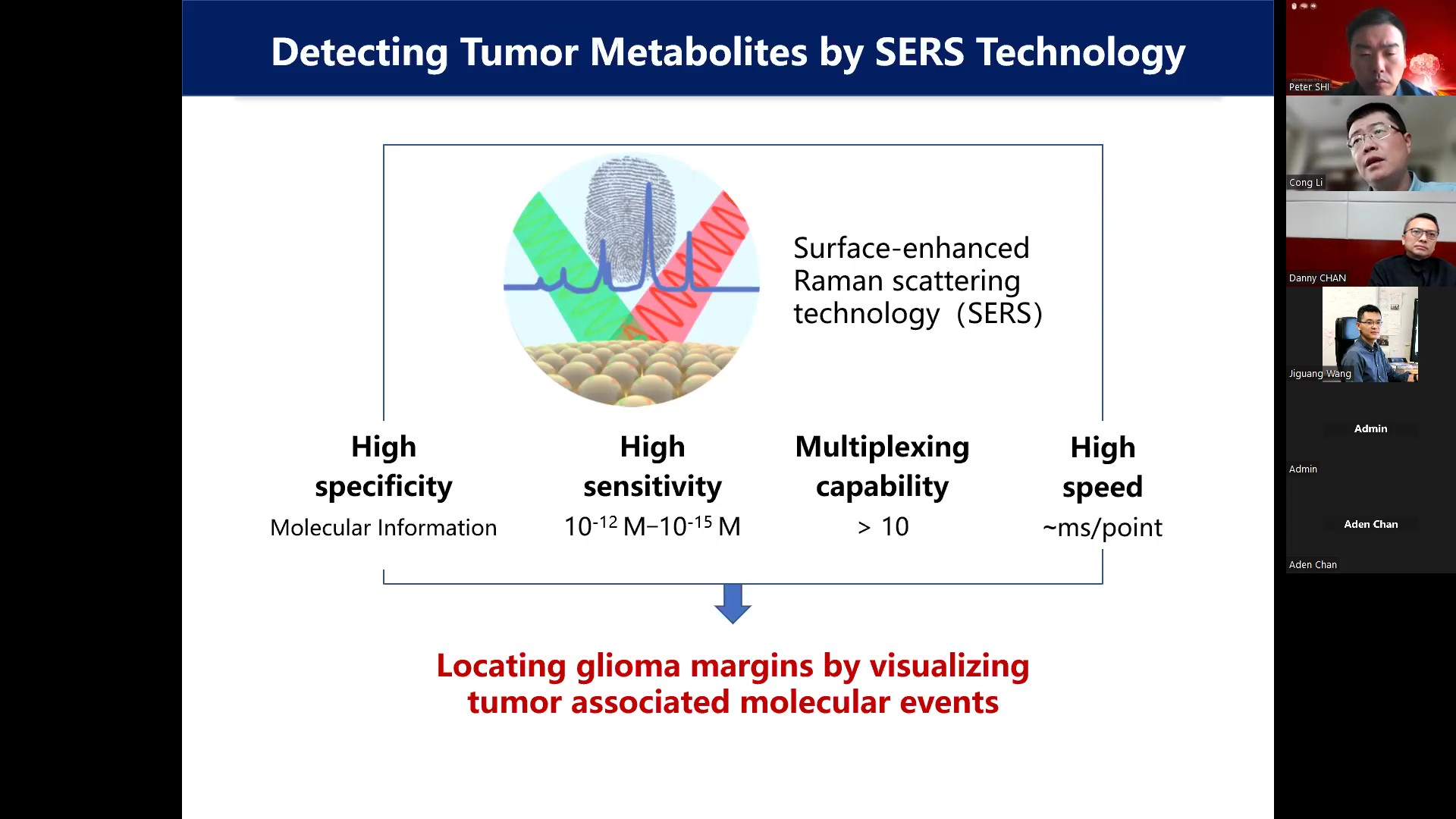 Detecting Tumor Metabolites by SERS Technology

Surface-enhanced Raman scattering technology (SERS)

High specificity
Molecular Information

High sensitivity
$10^{-12}$ M–$10^{-15}$ M

Multiplexing capability
> 10

High speed
~ms/point

Locating glioma margins by visualizing tumor associated molecular events

Peter SHI

Cong Li

Danny CHAN

Jiguang Wang

Admin

Admin

Aden Chan

Aden Chan